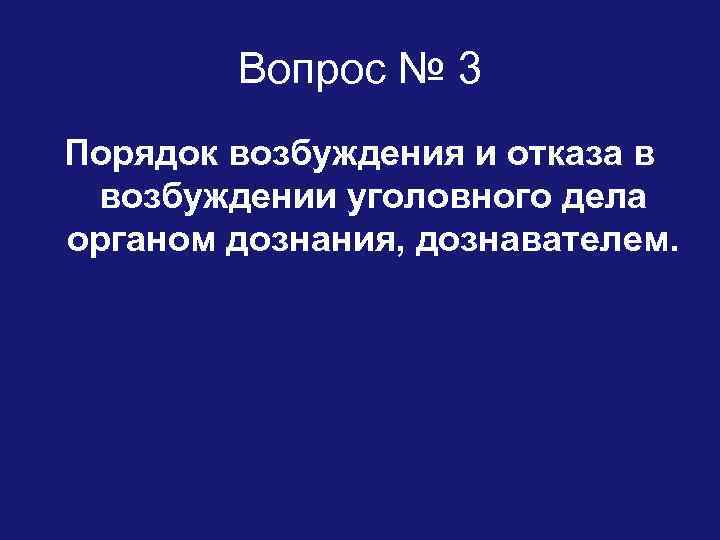 Вопрос № 3

Порядок возбуждения и отказа в возбуждении уголовного дела органом дознания, дознавателем.